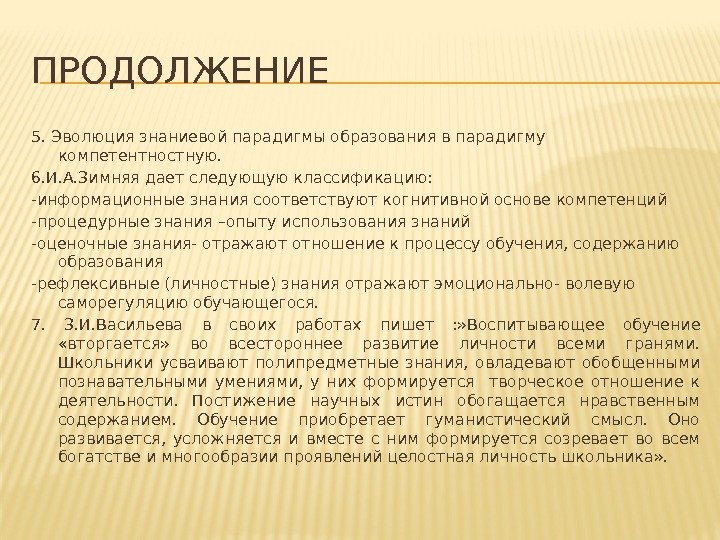 ПРОДОЛЖЕНИЕ

5. Эволюция знаниевой парадигмы образования в парадигму компетентностную.

6.И.А.Зимняя дает следующую классификацию:

-информационные знания соответствуют когнитивной основе компетенций

-процедурные знания –опыту использования знаний

-оценочные знания- отражают отношение к процессу обучения, содержанию образования

-рефлексивные (личностные) знания отражают эмоционально- волевую саморегуляцию обучающегося.

7. З.И.Васильева в своих работах пишет :»Воспитывающее обучение «вторгается» во всестороннее развитие личности всеми гранями. Школьники усваивают полипредметные знания, овладевают обобщенными познавательными умениями, у них формируется творческое отношение к деятельности. Постижение научных истин обогащается нравственным содержанием. Обучение приобретает гуманистический смысл. Оно развивается, усложняется и вместе с ним формируется созревает во всем богатстве и многообразии проявлений целостная личность школьника».